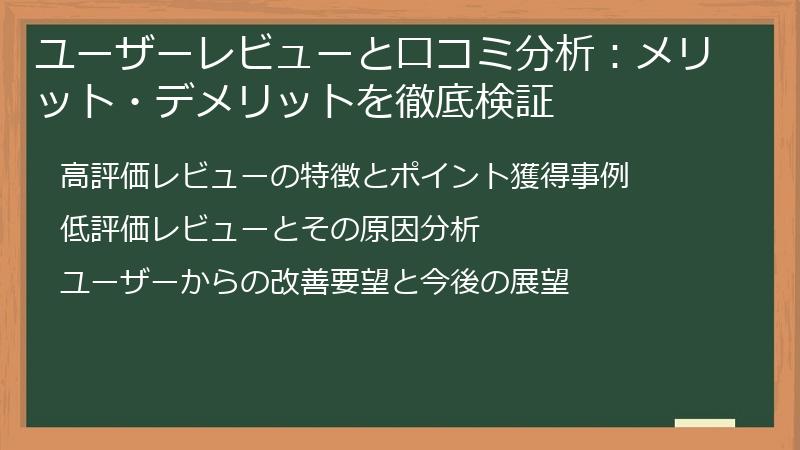 ユーザーレビューと口コミ分析：メリット・デメリットを徹底検証

高評価レビューの特徴とポイント獲得事例

低評価レビューとその原因分析

ユーザーからの改善要望と今後の展望